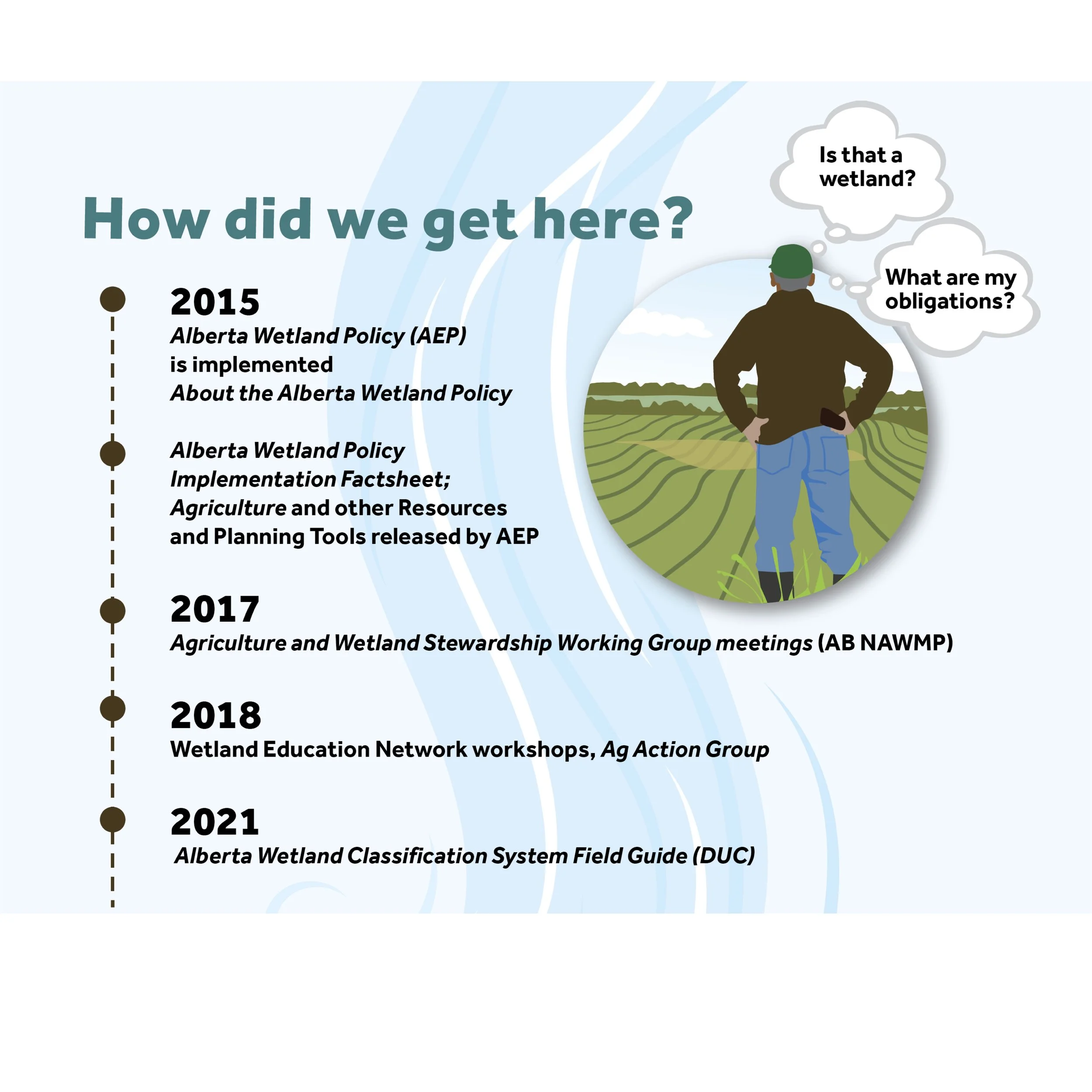 How did we get here?

Is that a wetland?

What are my obligations?

2015
Alberta Wetland Policy (AEP) is implemented
About the Alberta Wetland Policy

Alberta Wetland Policy Implementation Factsheet; Agriculture and other Resources and Planning Tools released by AEP

2017
Agriculture and Wetland Stewardship Working Group meetings (AB NAWMP)

2018
Wetland Education Network workshops, Ag Action Group

2021
Alberta Wetland Classification System Field Guide (DUC)